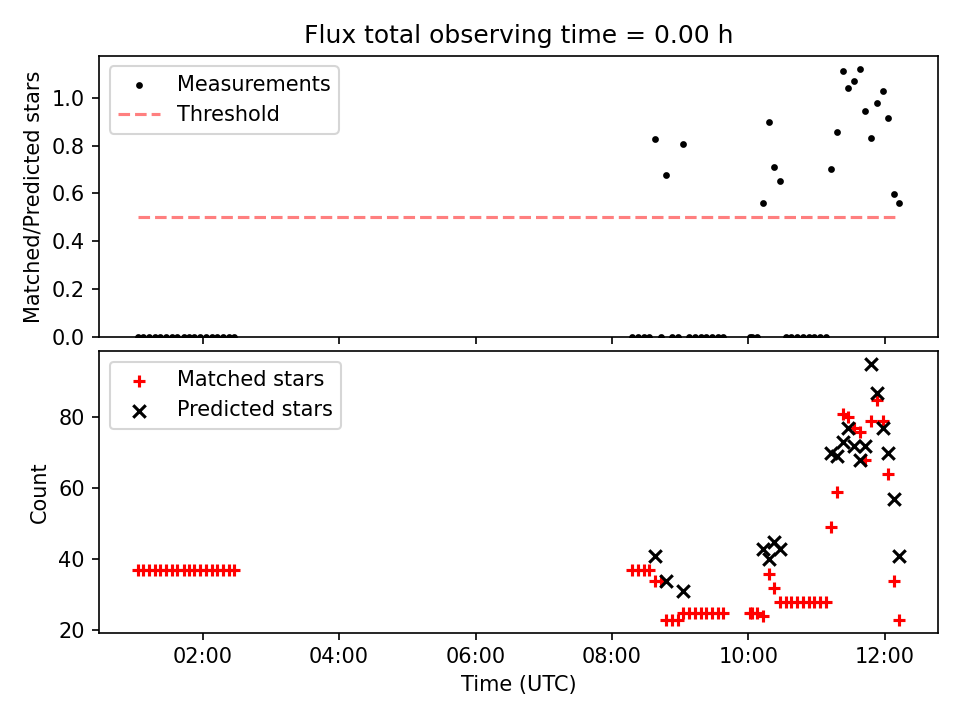 Flux total observing time = 0.00 h

Measurements
Threshold

Matched/Predicted stars

1.0
0.8
0.6
0.4
0.2
0.0

Matched stars
Predicted stars

Count

80
60
40
20

02:00
04:00
06:00
08:00
10:00
12:00

Time (UTC)